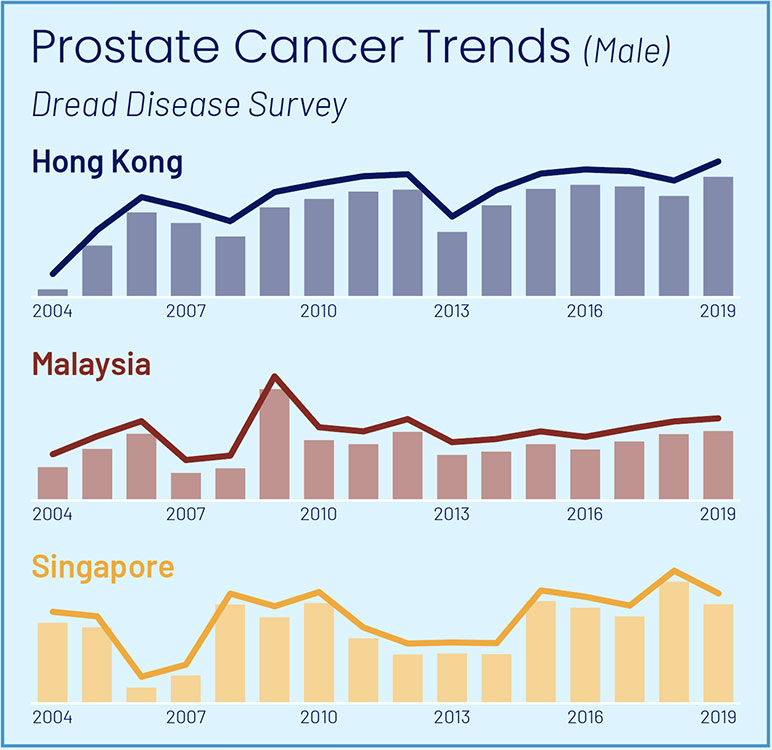 Prostate Cancer Trends (Male)

Dread Disease Survey

Hong Kong

2004 2007 2010 2013 2016 2019

Malaysia

2004 2007 2010 2013 2016 2019

Singapore

2004 2007 2010 2013 2016 2019